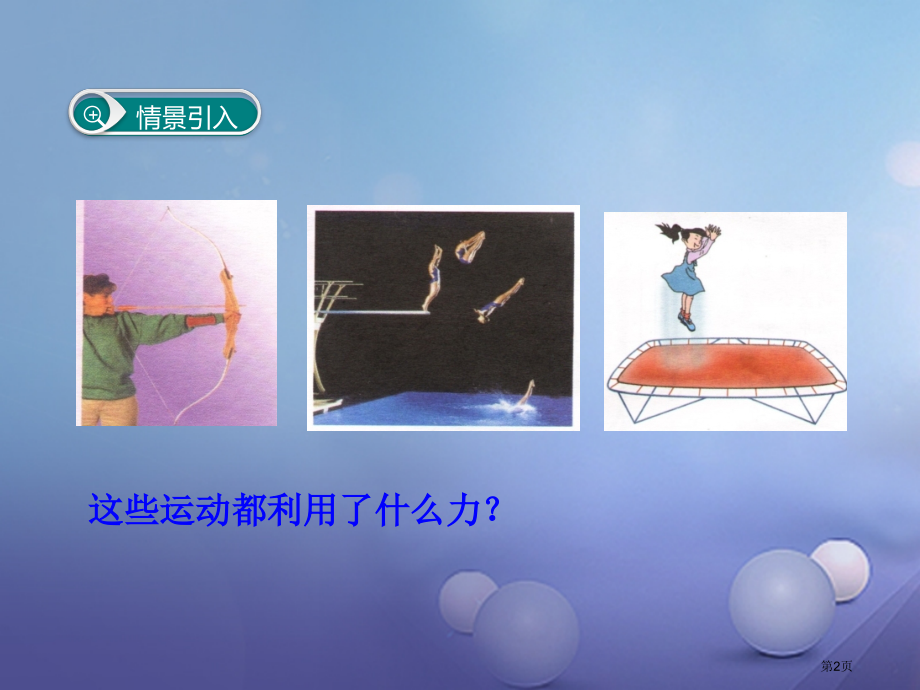 情景引入

这些运动都利用了什么力？

第2页